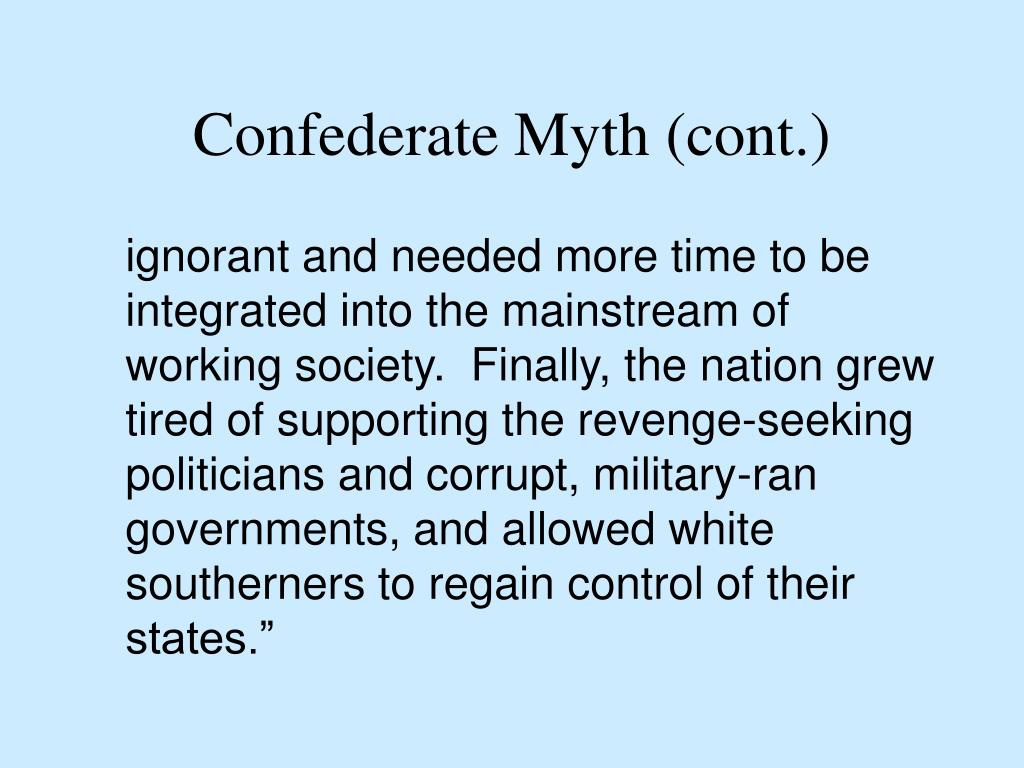 Confederate Myth (cont.)

ignorant and needed more time to be integrated into the mainstream of working society.  Finally, the nation grew tired of supporting the revenge-seeking politicians and corrupt, military-ran governments, and allowed white southerners to regain control of their states.”